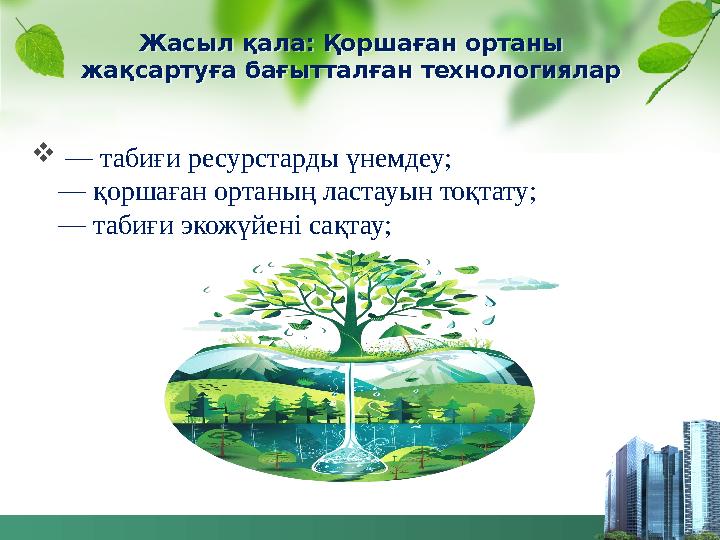 Жасыл қала: Қоршаған ортаны жақсартуға бағытталған технологиялар

❖ — табиғи ресурстарды үнемдеу;
— қоршаған ортаның ластауын тоқтату;
— табиғи экожүйені сақтау;